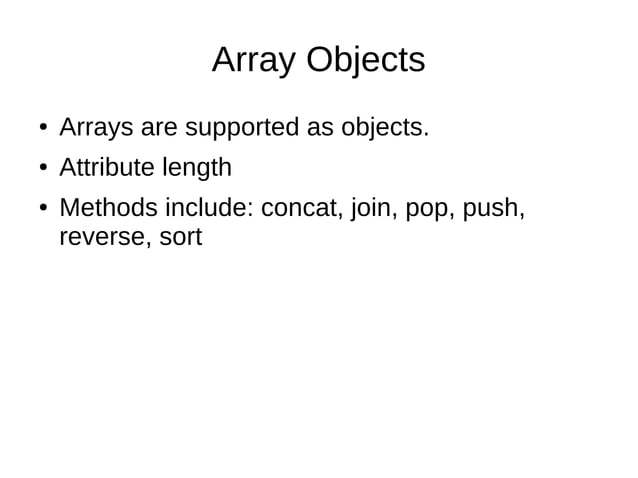 Array Objects

• Arrays are supported as objects.
• Attribute length
• Methods include: concat, join, pop, push, reverse, sort